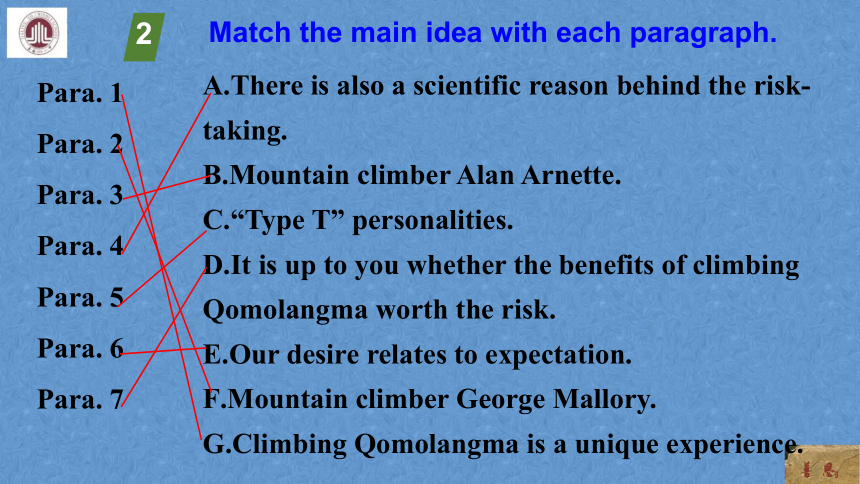 2 Match the main idea with each paragraph.

Para. 1
Para. 2
Para. 3
Para. 4
Para. 5
Para. 6
Para. 7

A.There is also a scientific reason behind the risk-taking.
B.Mountain climber Alan Arnette.
C.“Type T” personalities.
D.It is up to you whether the benefits of climbing Qomolangma worth the risk.
E.Our desire relates to expectation.
F.Mountain climber George Mallory.
G.Climbing Qomolangma is a unique experience.